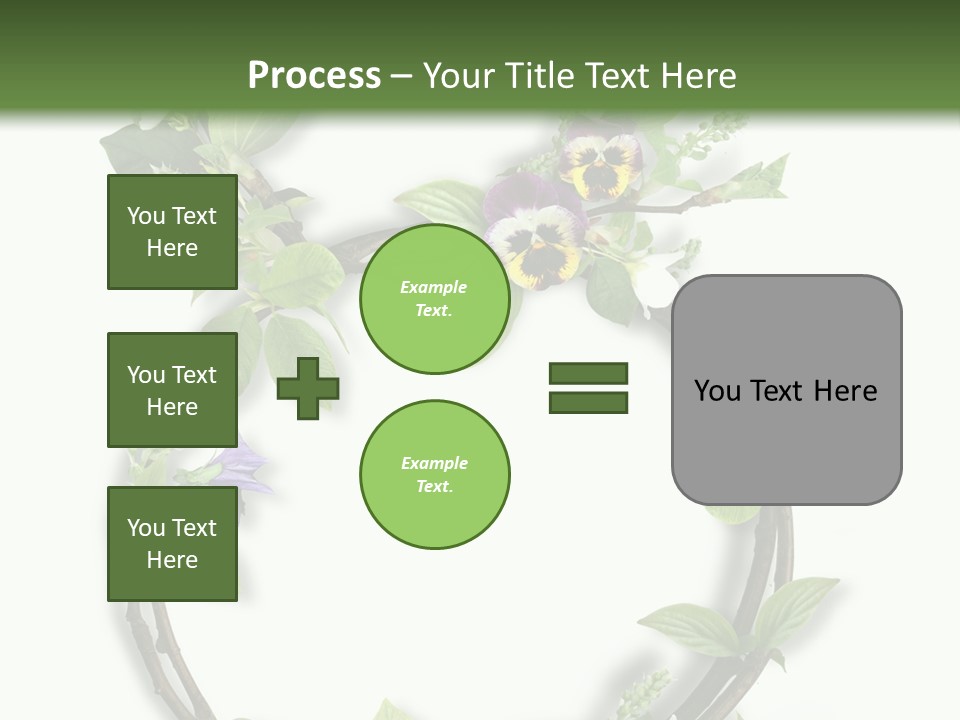 Process – Your Title Text Here

You Text Here

You Text Here

You Text Here

Example Text.

Example Text.

You Text Here